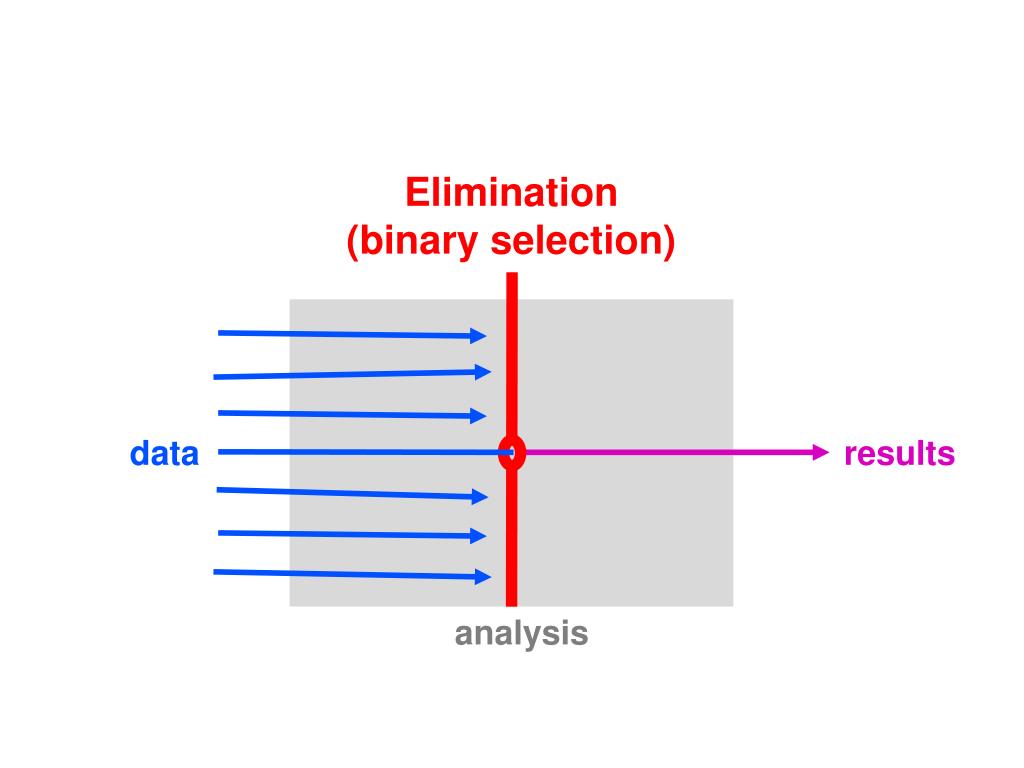 Elimination
(binary selection)

data

results

analysis